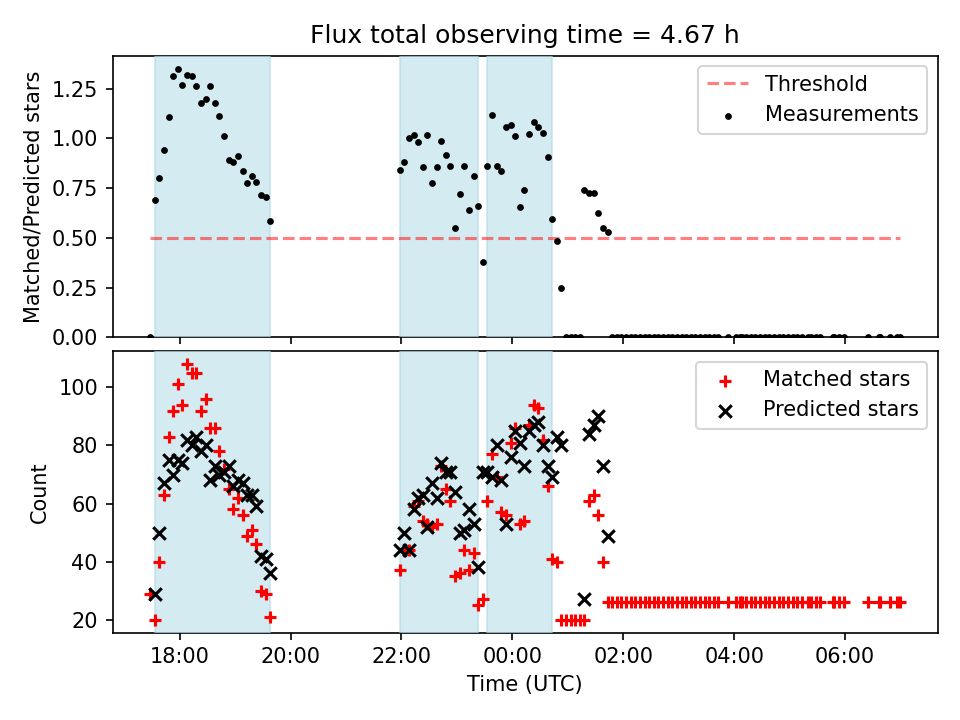 Flux total observing time = 4.67 h

Matched/Predicted stars

1.25
1.00
0.75
0.50
0.25
0.00

Threshold
Measurements

Count

100
80
60
40
20

Matched stars
Predicted stars

18:00
20:00
22:00
00:00
02:00
04:00
06:00

Time (UTC)